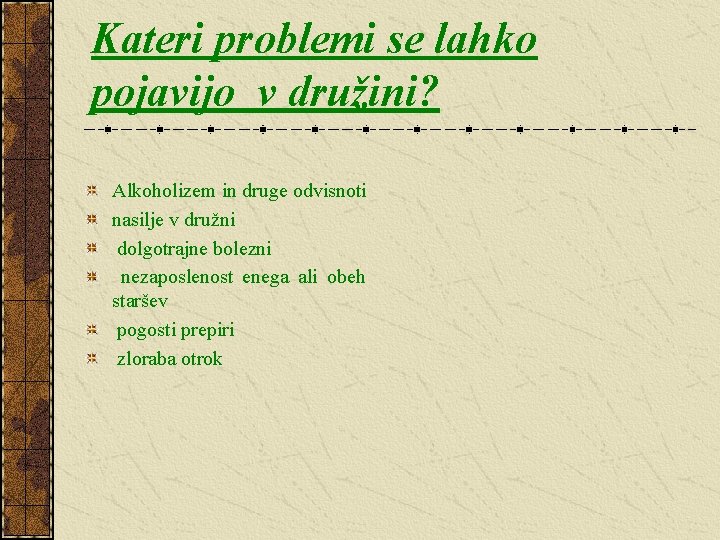 Kateri problemi se lahko pojavijo v družini?

Alkoholizem in druge odvisnoti
nasilje v družni
dolgotrajne bolezni
nezaposlenost enega ali obeh staršev
pogosti prepiri
zloraba otrok